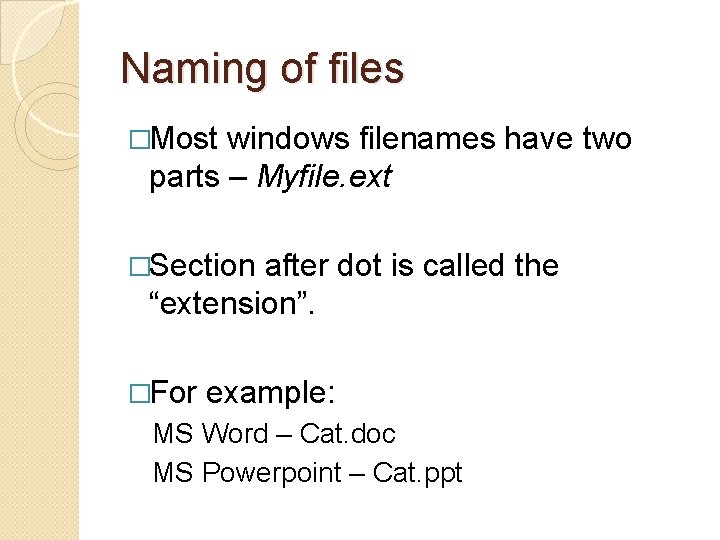 Naming of files

□Most windows filenames have two parts – Myfile.ext

□Section after dot is called the “extension”.

□For example:
MS Word – Cat.doc
MS Powerpoint – Cat.ppt